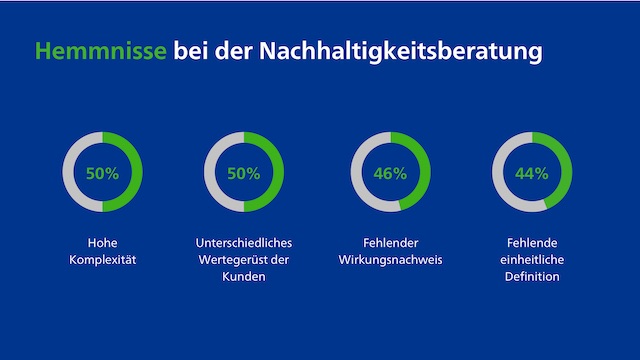 Hemmnisse bei der Nachhaltigkeitsberatung

50%

Hohe Komplexität

50%

Unterschiedliches Wertegerüst der Kunden

46%

Fehlender Wirkungsnachweis

44%

Fehlende einheitliche Definition